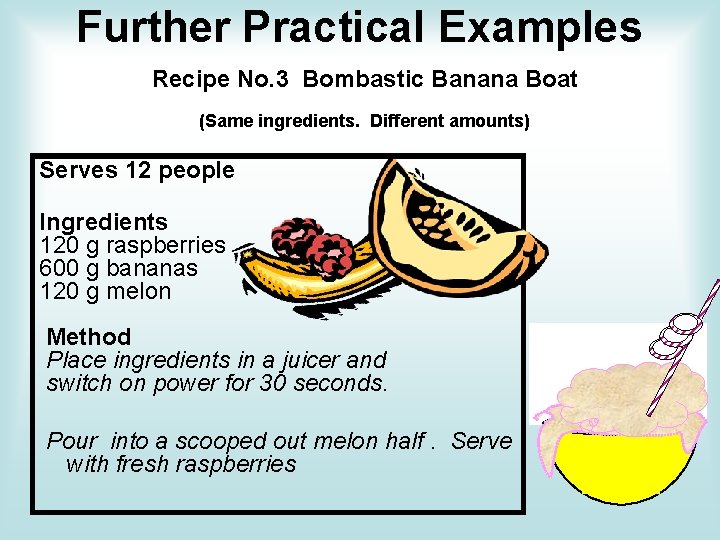 Further Practical Examples

Recipe No.3 Bombastic Banana Boat

(Same ingredients. Different amounts)

Serves 12 people

Ingredients
120 g raspberries
600 g bananas
120 g melon

Method
Place ingredients in a juicer and switch on power for 30 seconds.

Pour into a scooped out melon half . Serve with fresh raspberries